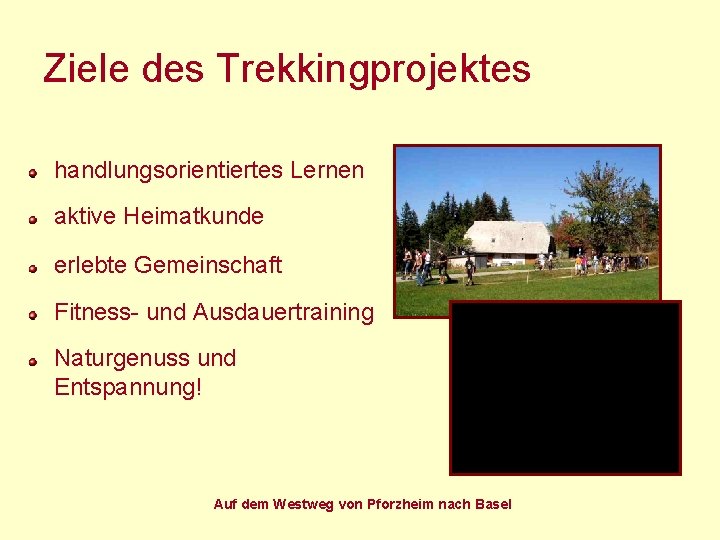 Ziele des Trekkingprojektes

- handlungsorientiertes Lernen
- aktive Heimatkunde
- erlebte Gemeinschaft
- Fitness- und Ausdauertraining
- Naturgenuss und Entspannung!

Auf dem Westweg von Pforzheim nach Basel